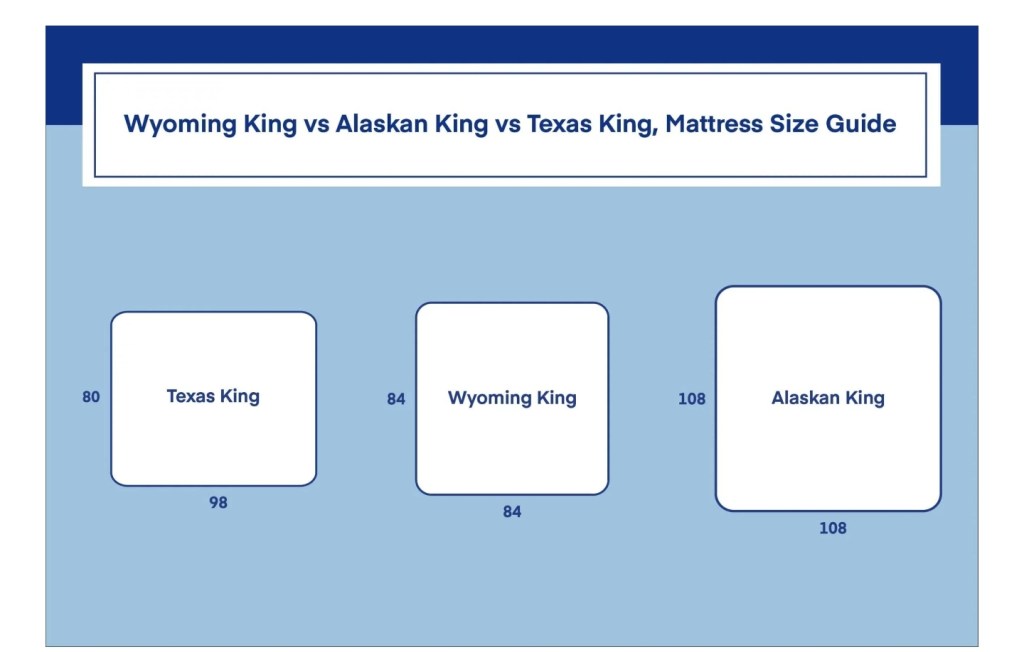 Wyoming King vs Alaskan King vs Texas King, Mattress Size Guide

80 Texas King 98

84 Wyoming King 84

108 Alaskan King 108